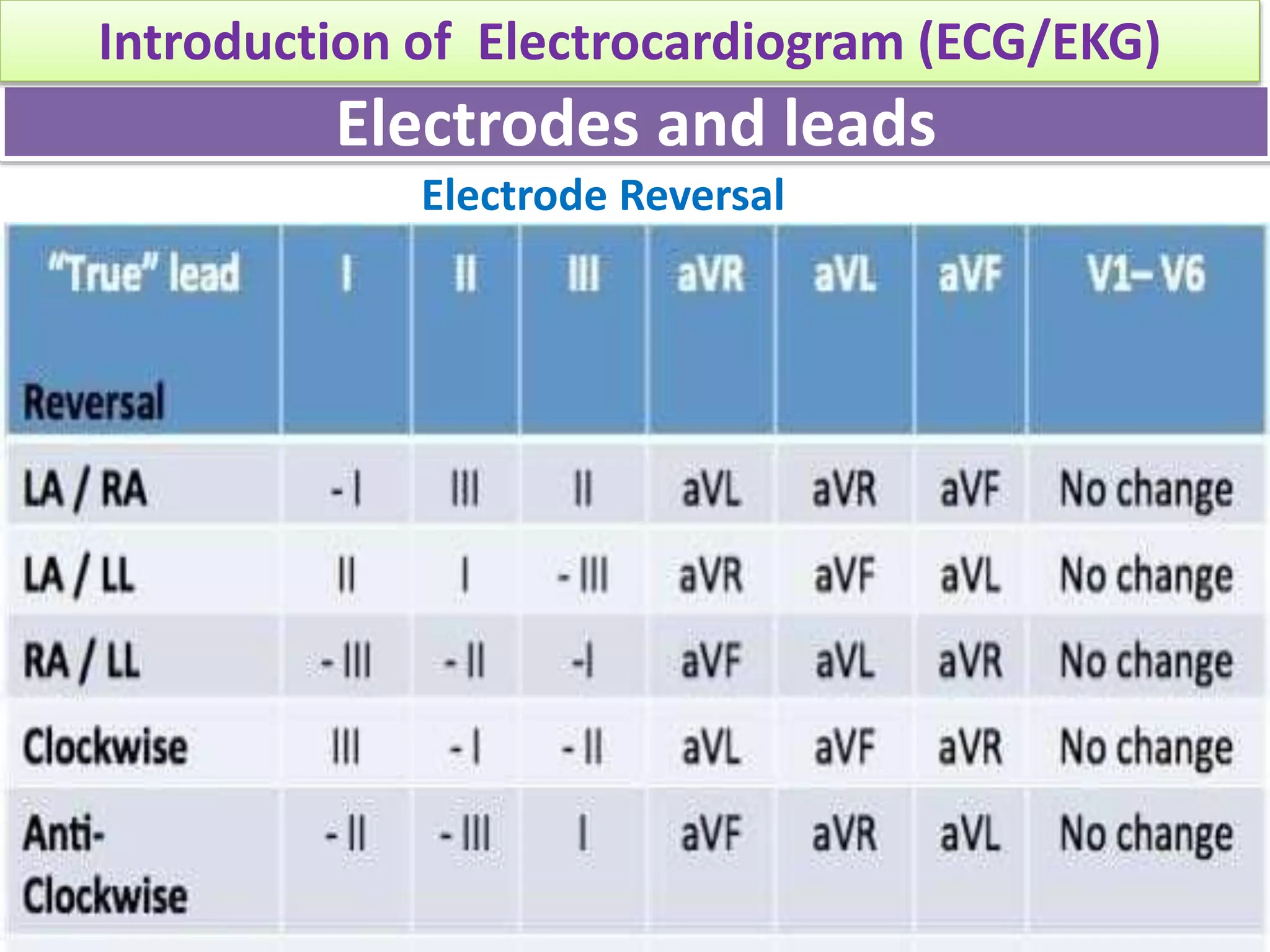 Introduction of Electrocardiogram (ECG/EKG)

Electrodes and leads

Electrode Reversal

| "True" lead Reversal | I | II | III | aVR | aVL | aVF | V1– V6 |
|---|---|---|---|---|---|---|---|
| LA / RA | - I | III | II | aVL | aVR | aVF | No change |
| LA / LL | II | I | - III | aVR | aVF | aVL | No change |
| RA / LL | - III | - II | -I | aVF | aVL | aVR | No change |
| Clockwise | III | - I | - II | aVL | aVF | aVR | No change |
| Anti-Clockwise | - II | - III | I | aVF | aVR | aVL | No change |